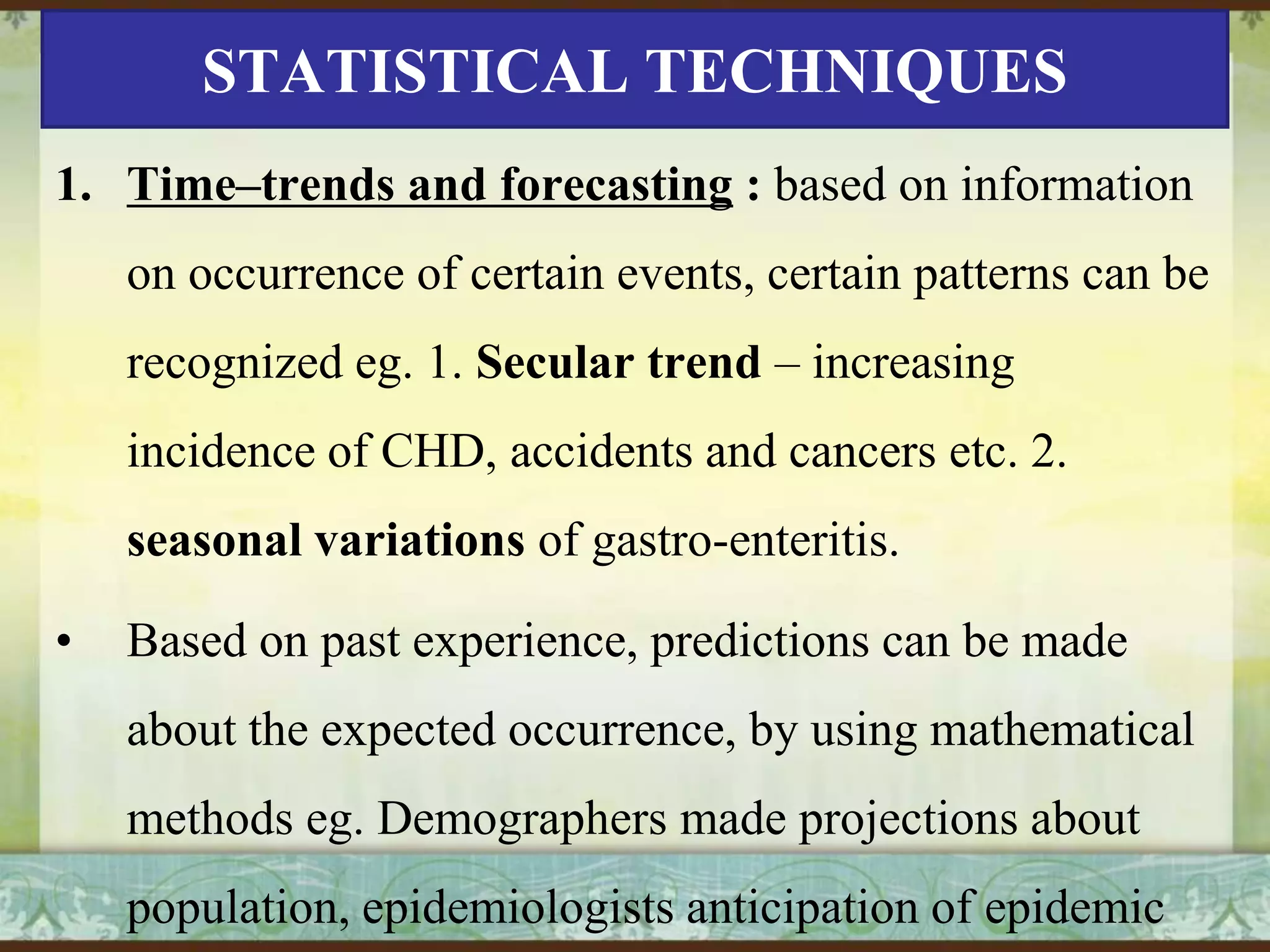 STATISTICAL TECHNIQUES

1. Time–trends and forecasting : based on information on occurrence of certain events, certain patterns can be recognized eg. 1. Secular trend – increasing incidence of CHD, accidents and cancers etc. 2. seasonal variations of gastro-enteritis.

• Based on past experience, predictions can be made about the expected occurrence, by using mathematical methods eg. Demographers made projections about population, epidemiologists anticipation of epidemic